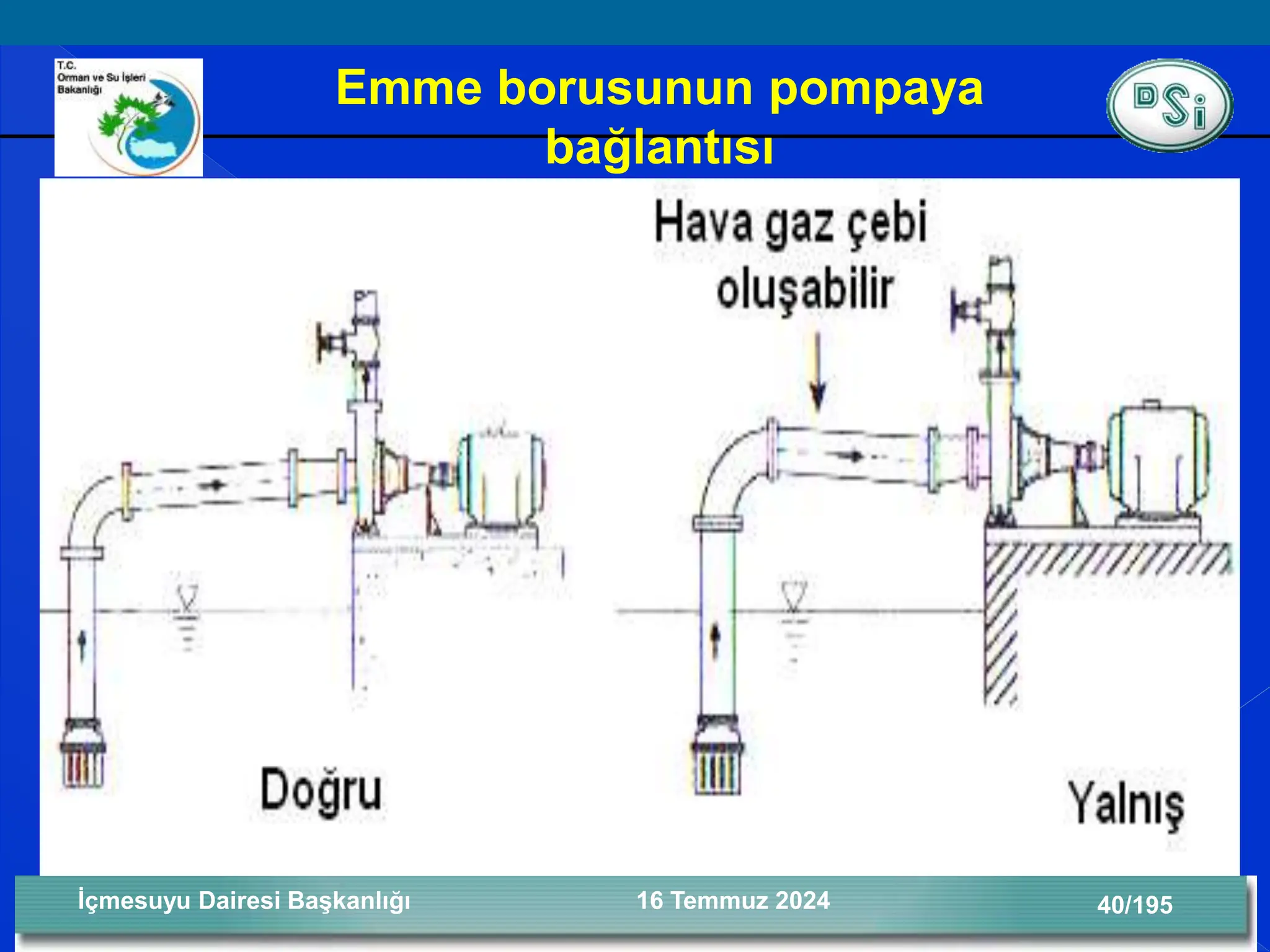 T.C.
Orman ve Su İşleri Bakanlığı

Emme borusunun pompaya bağlantısı

DSİ

Hava gaz çebi oluşabilir

Doğru

Yalnış

İçmesuyu Dairesi Başkanlığı

16 Temmuz 2024

40/195